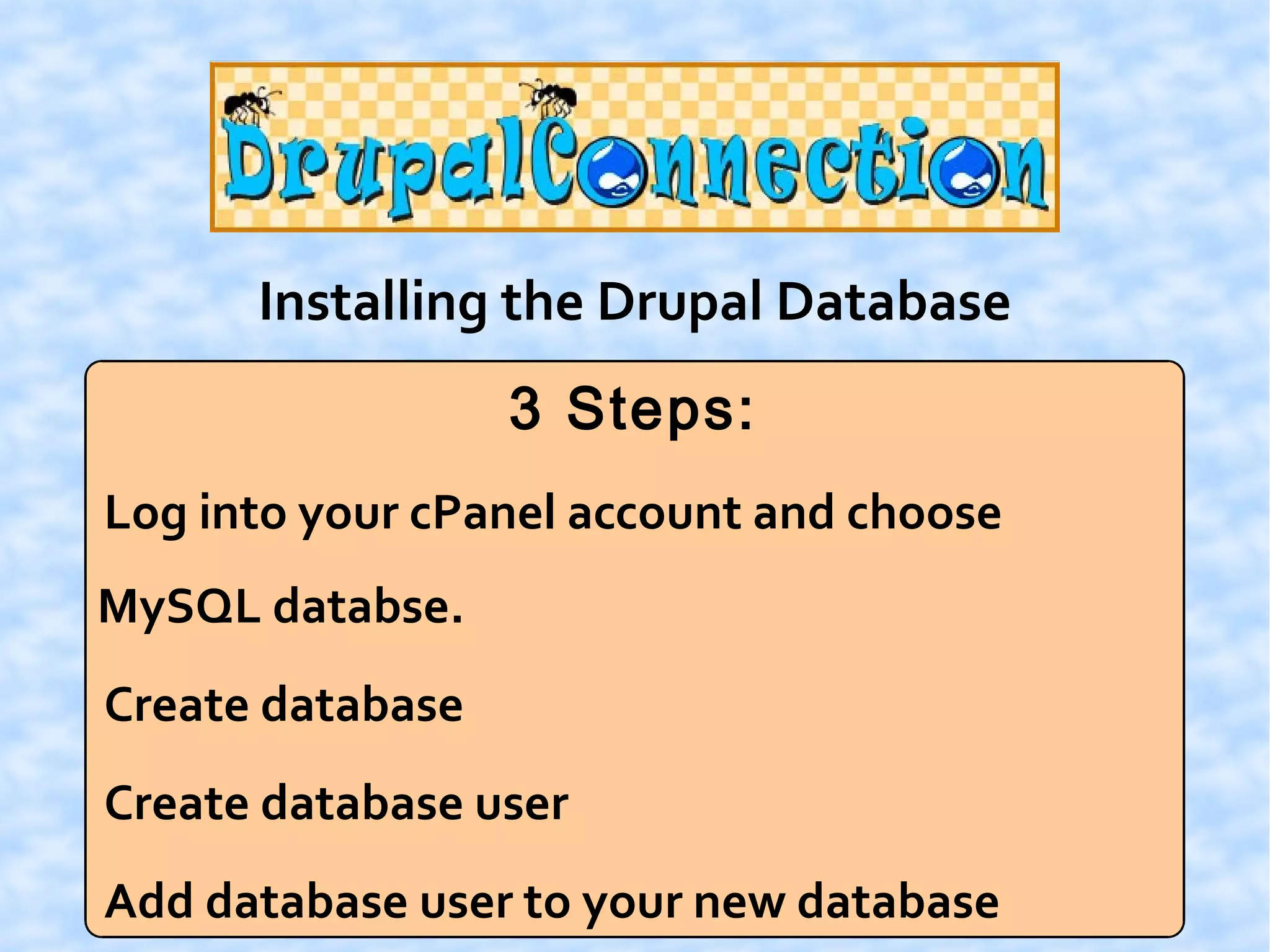 DrupalConnection

Installing the Drupal Database

3 Steps:

Log into your cPanel account and choose MySQL databse.

Create database

Create database user

Add database user to your new database